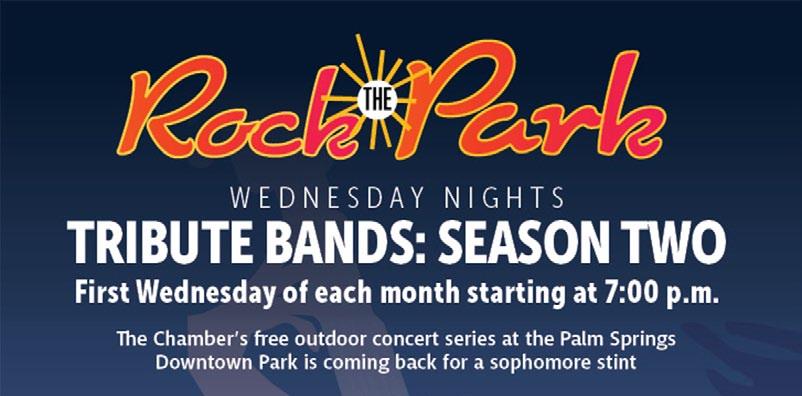 Rock THE Park

WEDNESDAY NIGHTS

TRIBUTE BANDS: SEASON TWO

First Wednesday of each month starting at 7:00 p.m.

The Chamber's free outdoor concert series at the Palm Springs Downtown Park is coming back for a sophomore stint